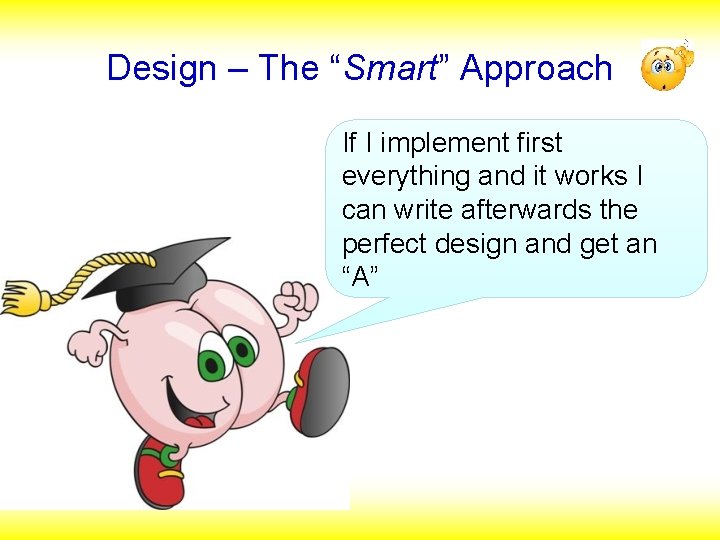 Design – The “Smart” Approach

If I implement first everything and it works I can write afterwards the perfect design and get an “A”